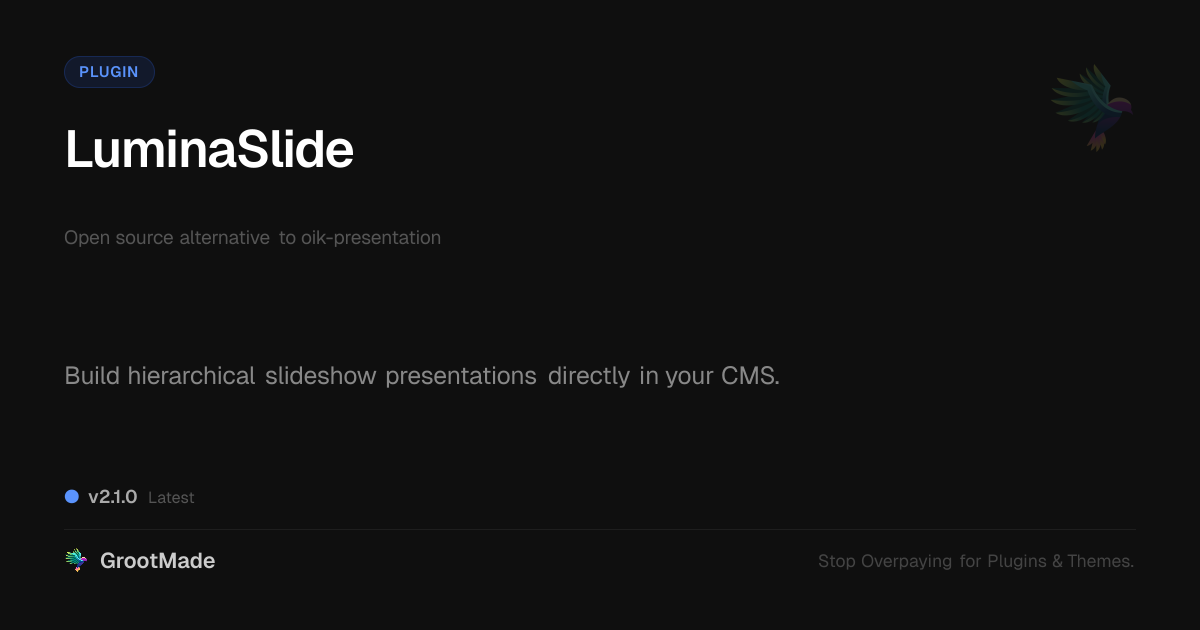 PLUGIN

LuminaSlide

Open source alternative to oik-presentation

Build hierarchical slideshow presentations directly in your CMS.

v2.1.0 Latest

GrootMade

Stop Overpaying for Plugins & Themes.